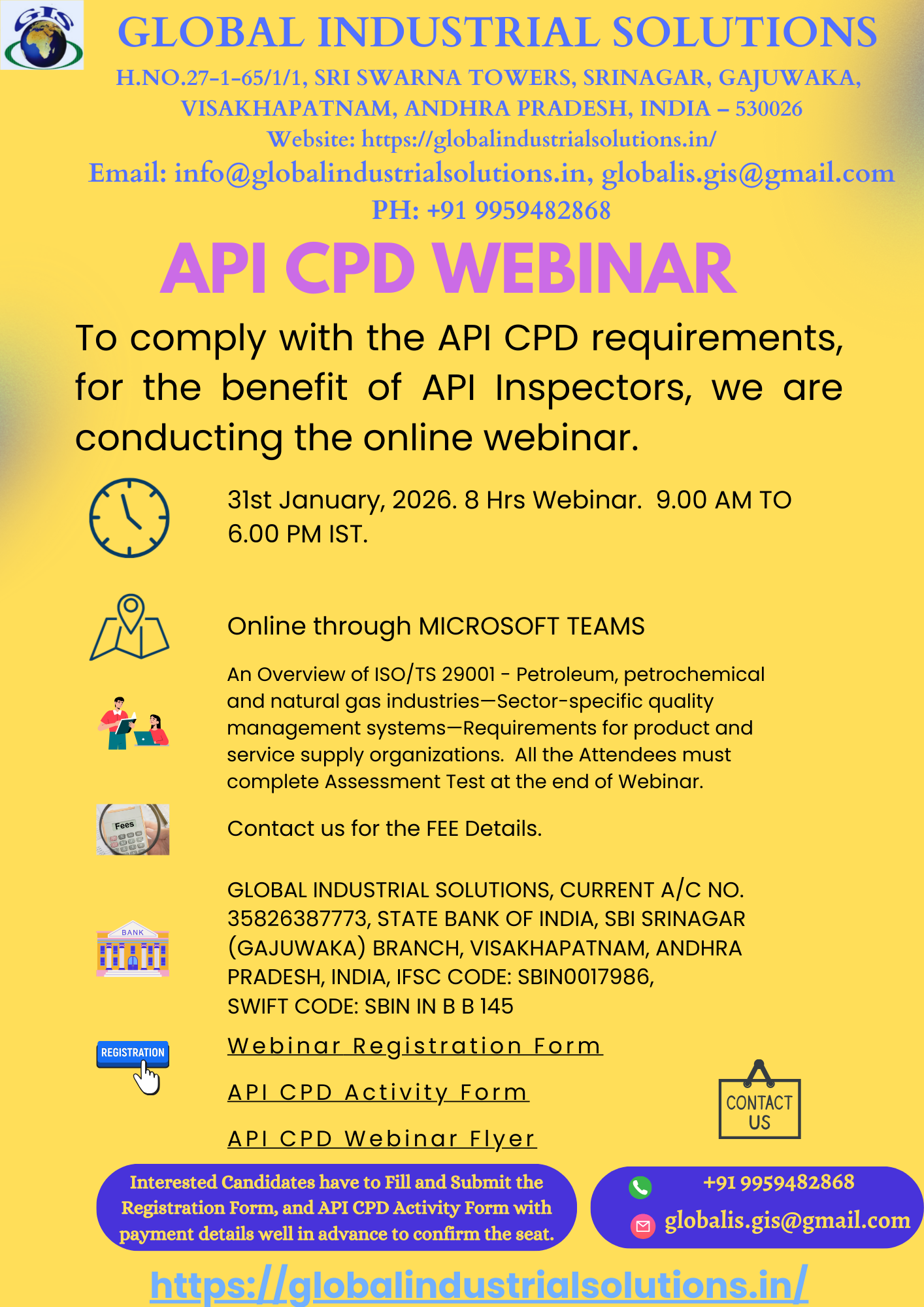 GIS

GLOBAL INDUSTRIAL SOLUTIONS

H.NO.27-1-65/1/1, SRI SWARNA TOWERS, SRINAGAR, GAJUWAKA, VISAKHAPATNAM, ANDHRA PRADESH, INDIA – 530026

Website: https://globalindustrialsolutions.in/

Email: info@globalindustrialsolutions.in, globalis.gis@gmail.com

PH: +91 9959482868

API CPD WEBINAR

To comply with the API CPD requirements, for the benefit of API Inspectors, we are conducting the online webinar.

31st January, 2026. 8 Hrs Webinar. 9.00 AM TO 6.00 PM IST.

Online through MICROSOFT TEAMS

An Overview of ISO/TS 29001 - Petroleum, petrochemical and natural gas industries—Sector-specific quality management systems—Requirements for product and service supply organizations. All the Attendees must complete Assessment Test at the end of Webinar.

Fees

Contact us for the FEE Details.

BANK

GLOBAL INDUSTRIAL SOLUTIONS, CURRENT A/C NO. 35826387773, STATE BANK OF INDIA, SBI SRINAGAR (GAJUWAKA) BRANCH, VISAKHAPATNAM, ANDHRA PRADESH, INDIA, IFSC CODE: SBIN0017986, SWIFT CODE: SBIN IN B B 145

REGISTRATION

Webinar Registration Form

API CPD Activity Form

API CPD Webinar Flyer

CONTACT US

Interested Candidates have to Fill and Submit the Registration Form, and API CPD Activity Form with payment details well in advance to confirm the seat.

+91 9959482868

globalis.gis@gmail.com

https://globalindustrialsolutions.in/